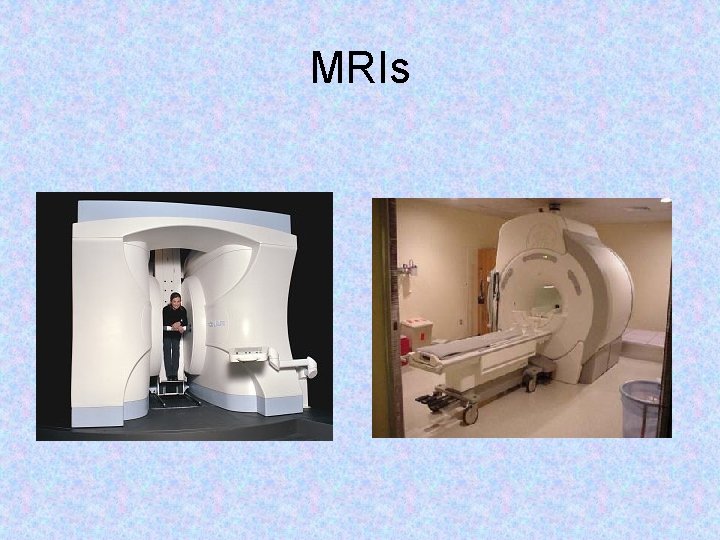 MRIs